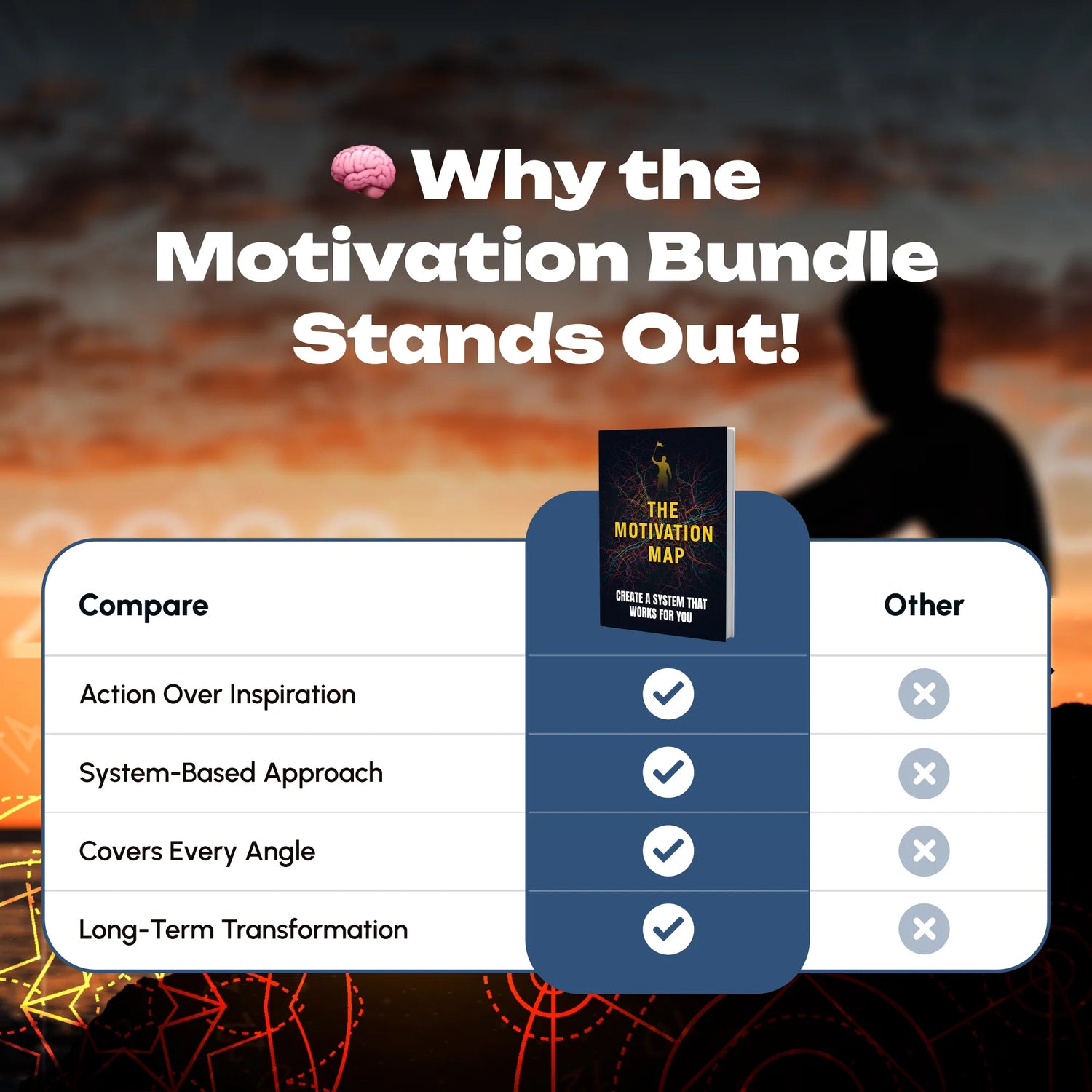 🧠 Why the Motivation Bundle Stands Out!

| Compare | THE MOTIVATION MAP CREATE A SYSTEM THAT WORKS FOR YOU | Other |
|---|---|---|
| Action Over Inspiration | ✓ | ✗ |
| System-Based Approach | ✓ | ✗ |
| Covers Every Angle | ✓ | ✗ |
| Long-Term Transformation | ✓ | ✗ |